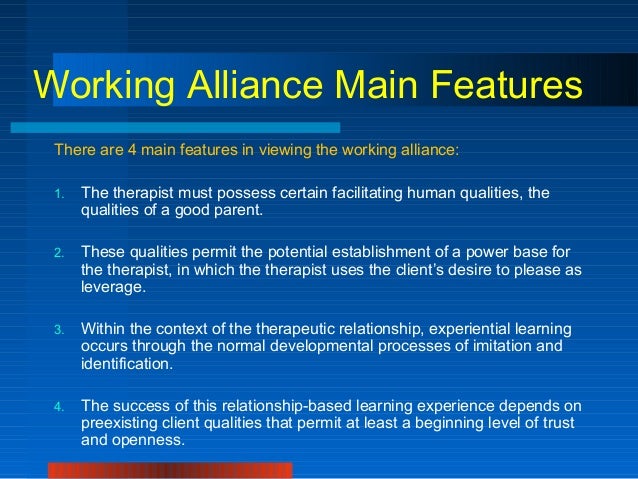 Working Alliance Main Features

There are 4 main features in viewing the working alliance:

1. The therapist must possess certain facilitating human qualities, the qualities of a good parent.

2. These qualities permit the potential establishment of a power base for the therapist, in which the therapist uses the client's desire to please as leverage.

3. Within the context of the therapeutic relationship, experiential learning occurs through the normal developmental processes of imitation and identification.

4. The success of this relationship-based learning experience depends on preexisting client qualities that permit at least a beginning level of trust and openness.